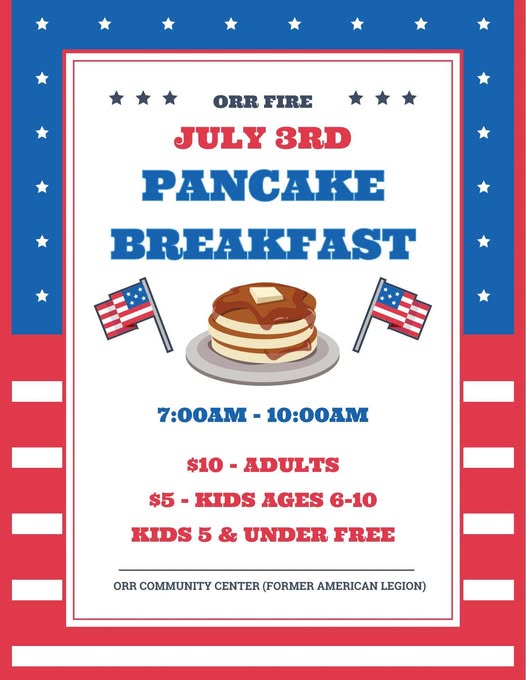 ORR FIRE

JULY 3RD

PANCAKE BREAKFAST

7:00AM - 10:00AM

\$10 - ADULTS

\$5 - KIDS AGES 6-10

KIDS 5 & UNDER FREE

ORR COMMUNITY CENTER (FORMER AMERICAN LEGION)